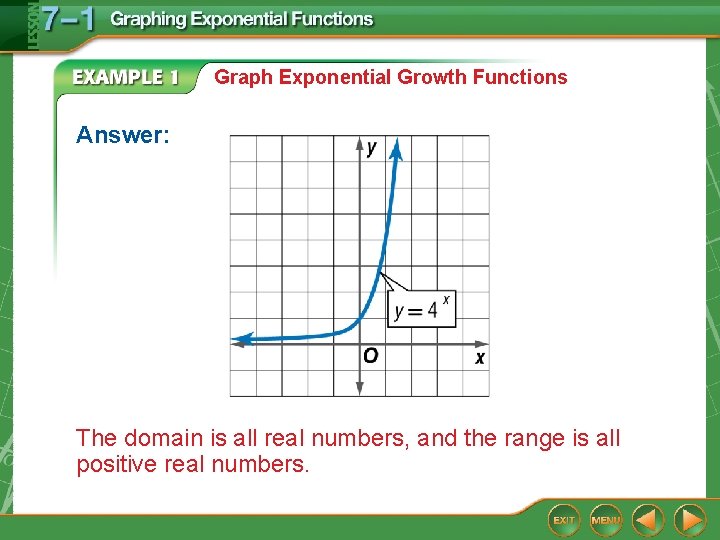 LESSON 7–1 Graphing Exponential Functions

EXAMPLE 1 Graph Exponential Growth Functions

Answer:

y

$y = 4^x$

O

x

The domain is all real numbers, and the range is all positive real numbers.

EXIT MENU